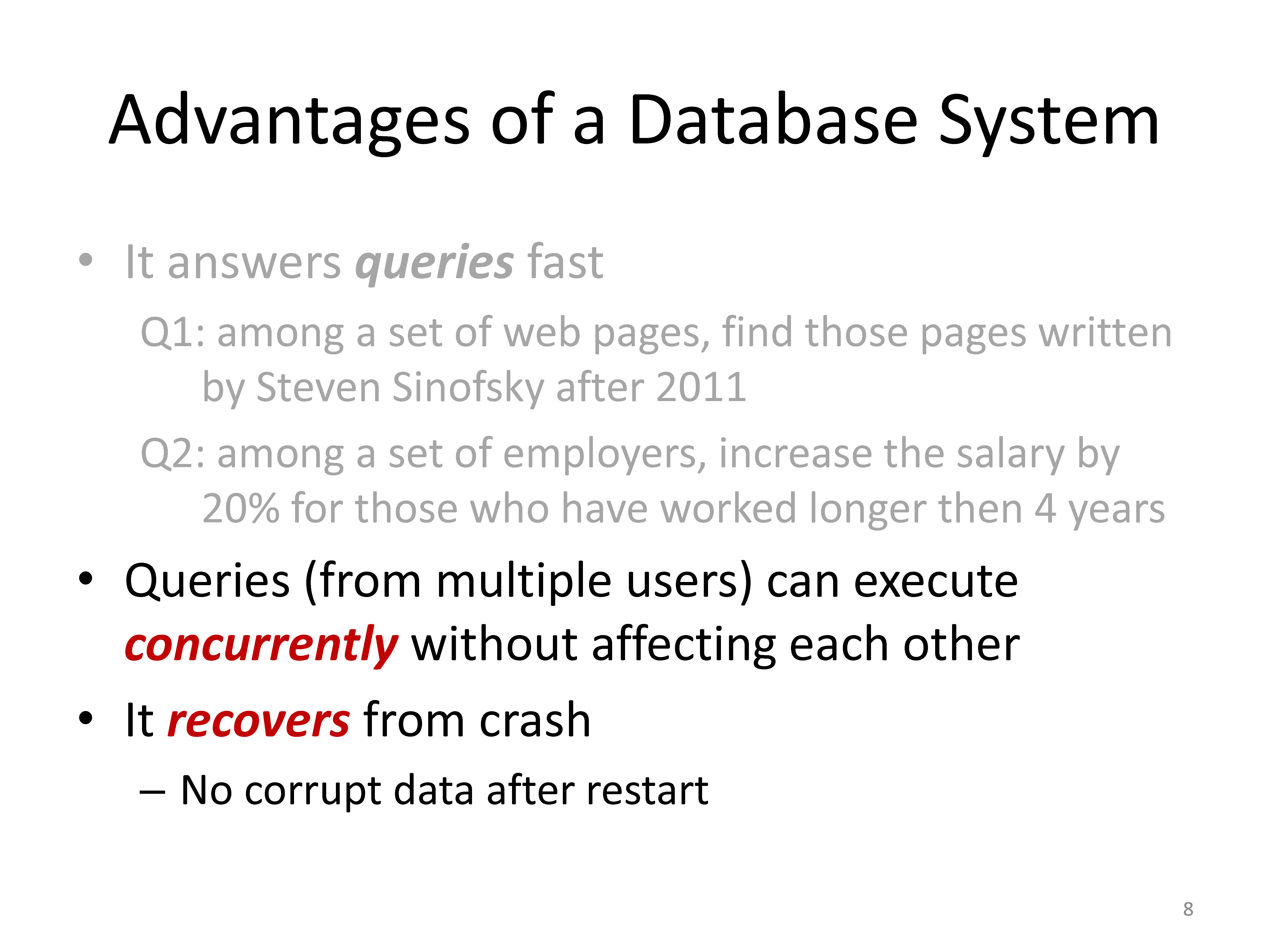 Advantages of a Database System

• It answers queries fast

Q1: among a set of web pages, find those pages written by Steven Sinofsky after 2011

Q2: among a set of employers, increase the salary by 20% for those who have worked longer then 4 years

• Queries (from multiple users) can execute concurrently without affecting each other

• It recovers from crash

– No corrupt data after restart

8